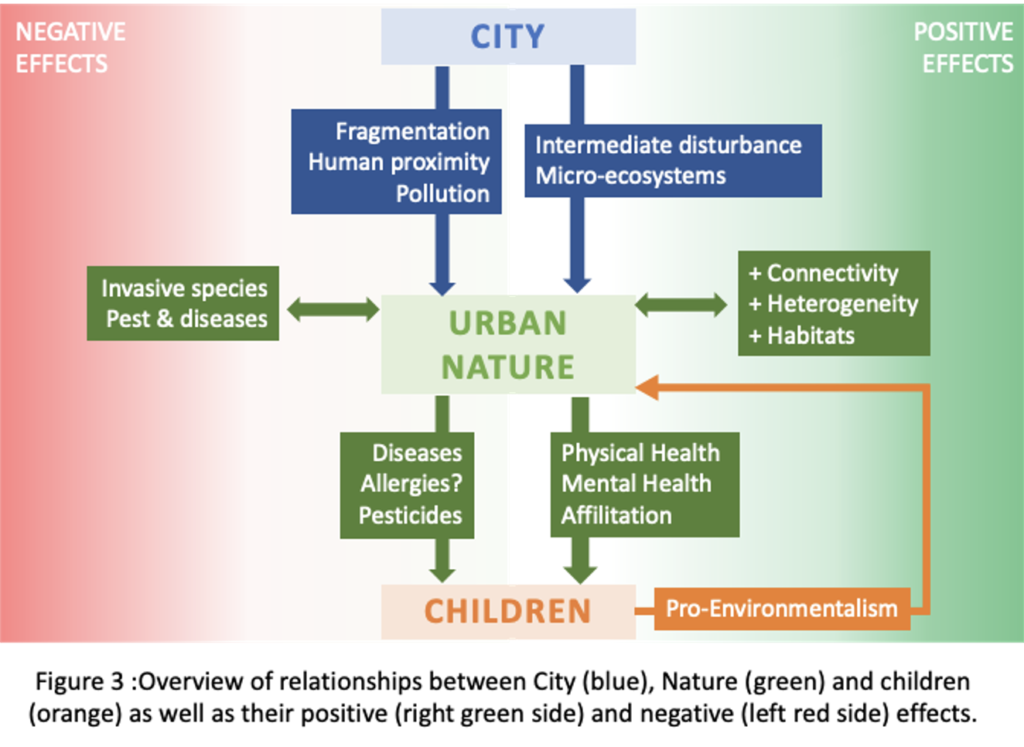 NEGATIVE EFFECTS

CITY

POSITIVE EFFECTS

Fragmentation
Human proximity
Pollution

Intermediate disturbance
Micro-ecosystems

Invasive species
Pest & diseases

URBAN NATURE

+ Connectivity
+ Heterogeneity
+ Habitats

Diseases
Allergies?
Pesticides

Physical Health
Mental Health
Affilitation

CHILDREN

Pro-Environmentalism

Figure 3 :Overview of relationships between City (blue), Nature (green) and children (orange) as well as their positive (right green side) and negative (left red side) effects.